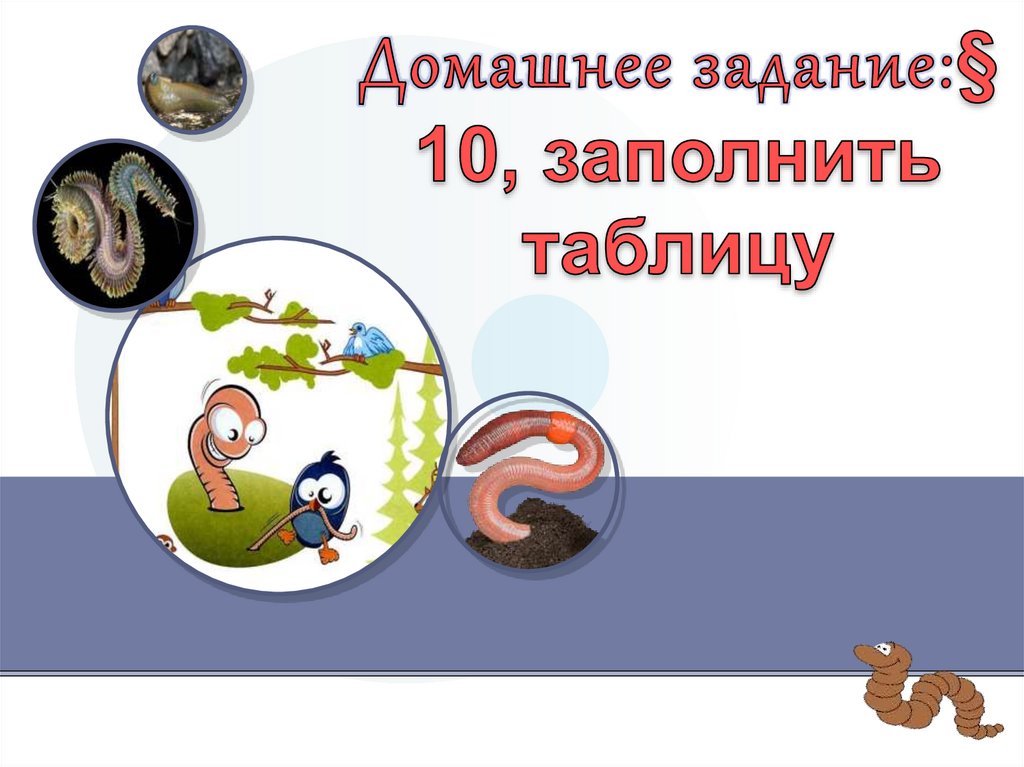 Домашнее задание:§ 10, заполнить таблицу